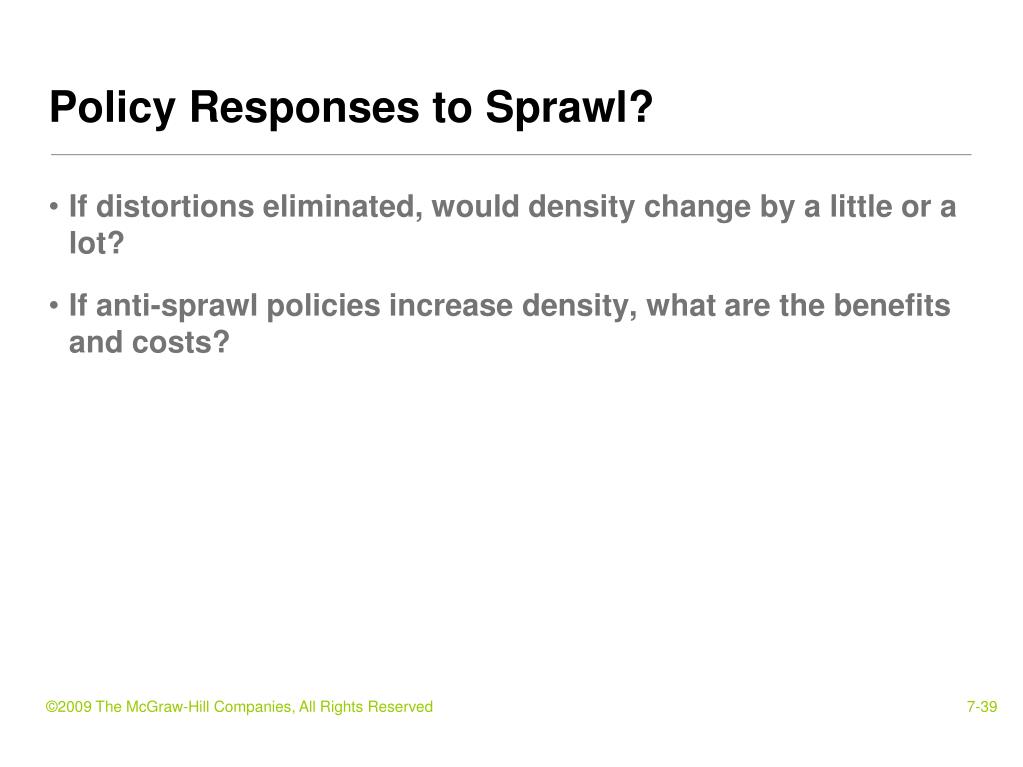 Policy Responses to Sprawl?

• If distortions eliminated, would density change by a little or a lot?

• If anti-sprawl policies increase density, what are the benefits and costs?

©2009 The McGraw-Hill Companies, All Rights Reserved

7-39